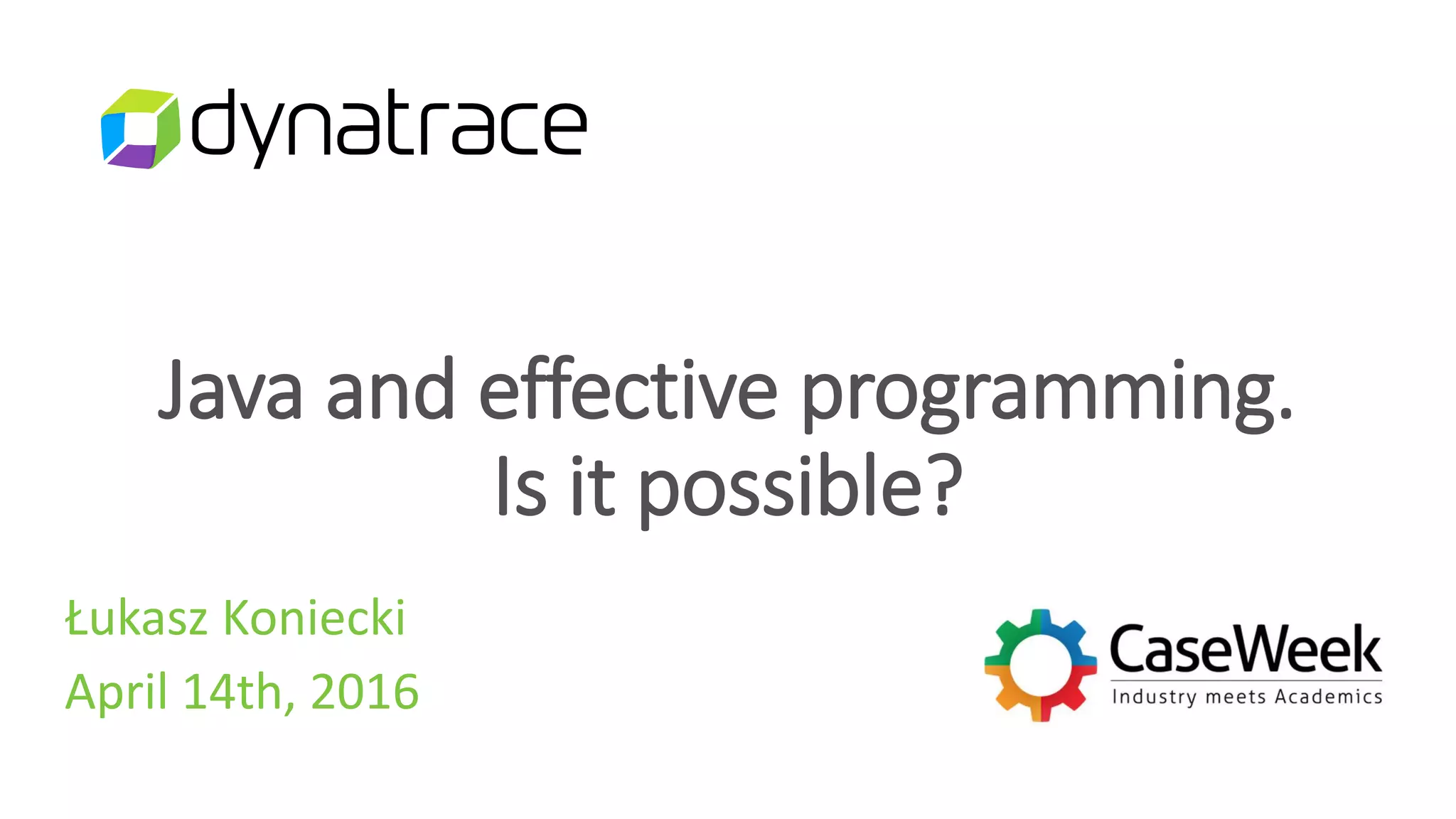 dynatrace

Java and effective programming.
Is it possible?

Łukasz Koniecki
April 14th, 2016

CaseWeek
Industry meets Academics